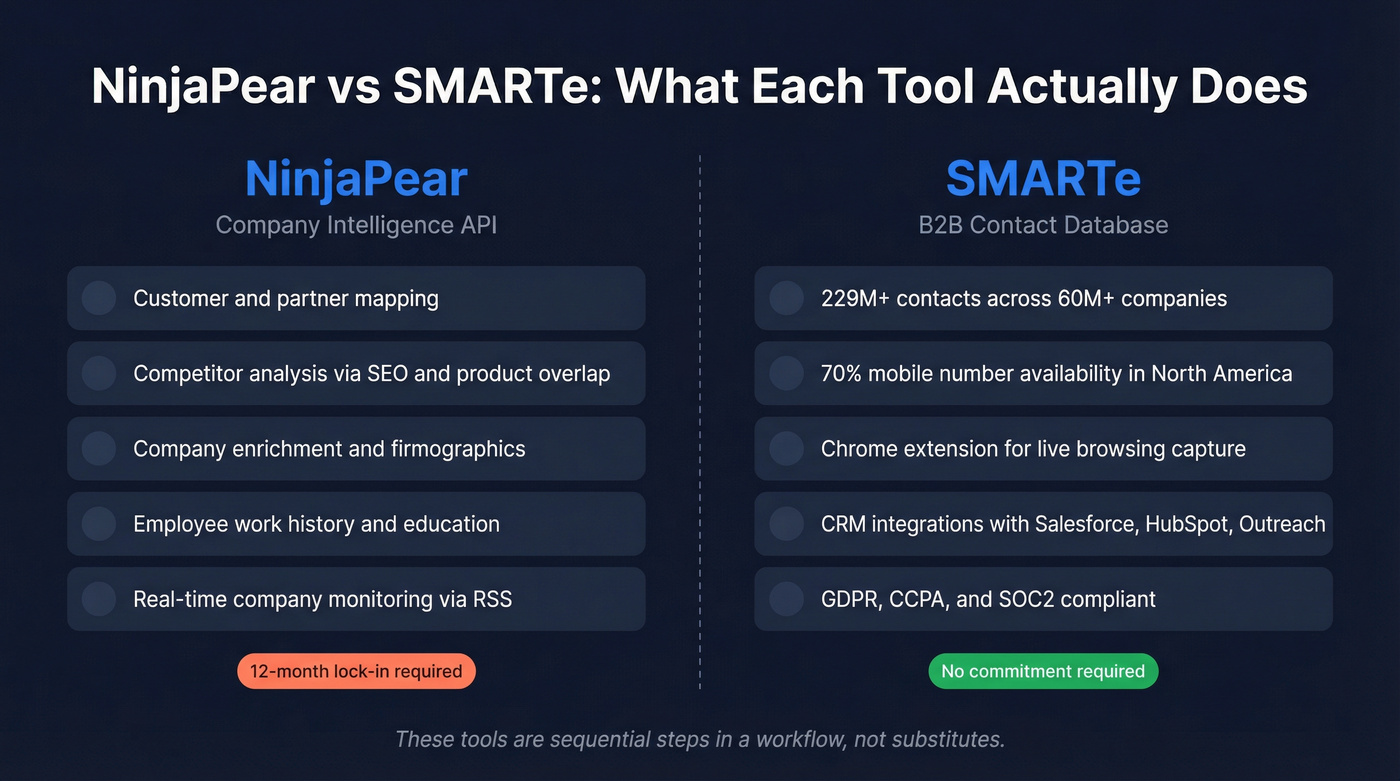 NinjaPear vs SMARTe: What Each Tool Actually Does

NinjaPear
Company Intelligence API

Customer and partner mapping

Competitor analysis via SEO and product overlap

Company enrichment and firmographics

Employee work history and education

Real-time company monitoring via RSS

12-month lock-in required

SMARTe
B2B Contact Database

229M+ contacts across 60M+ companies

70% mobile number availability in North America

Chrome extension for live browsing capture

CRM integrations with Salesforce, HubSpot, Outreach

GDPR, CCPA, and SOC2 compliant

No commitment required

These tools are sequential steps in a workflow, not substitutes.